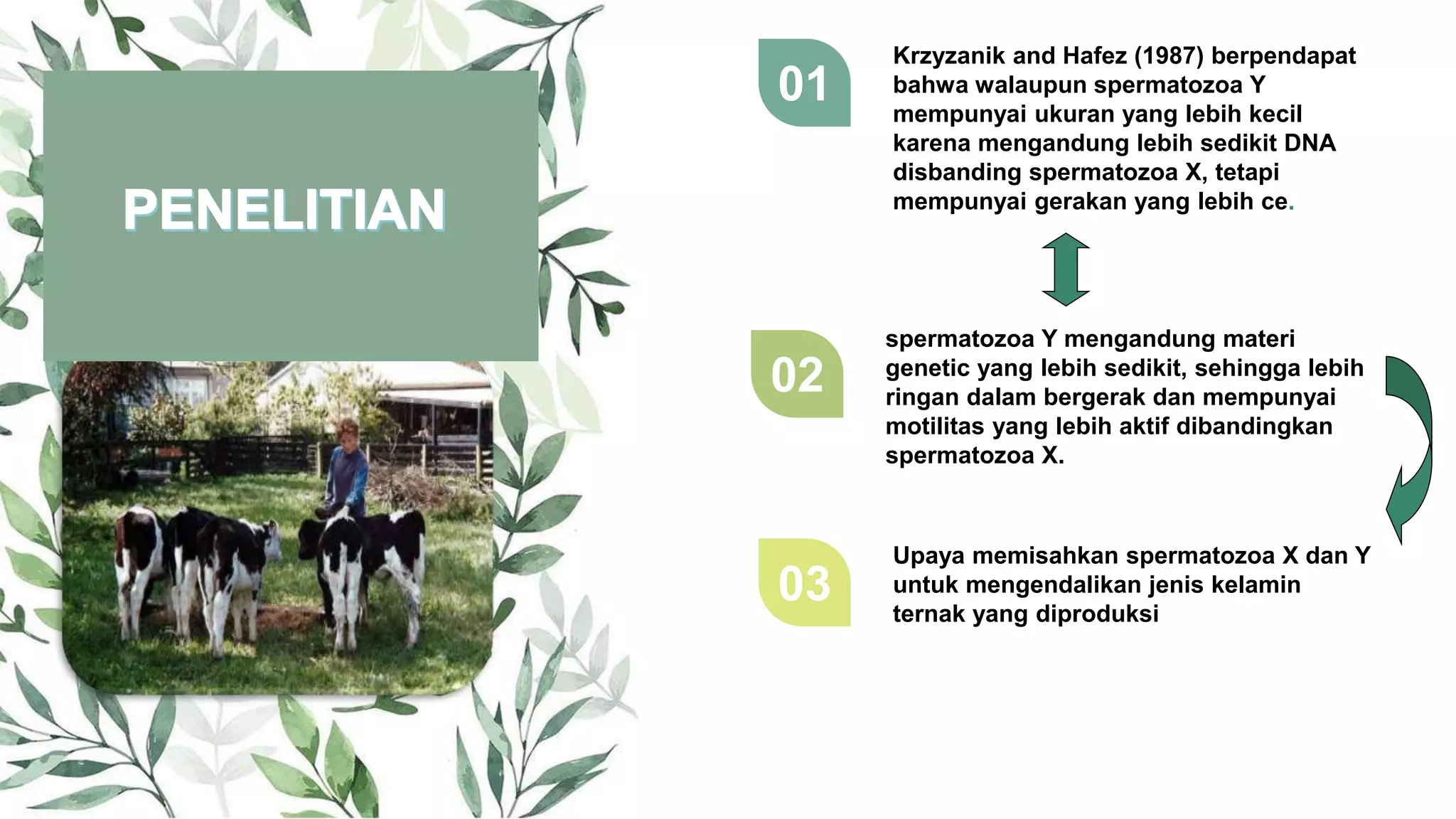 PENELITIAN

01

Krzyzanik and Hafez (1987) berpendapat bahwa walaupun spermatozoa Y mempunyai ukuran yang lebih kecil karena mengandung lebih sedikit DNA disbanding spermatozoa X, tetapi mempunyai gerakan yang lebih ce.

02

spermatozoa Y mengandung materi genetic yang lebih sedikit, sehingga lebih ringan dalam bergerak dan mempunyai motilitas yang lebih aktif dibandingkan spermatozoa X.

03

Upaya memisahkan spermatozoa X dan Y untuk mengendalikan jenis kelamin ternak yang diproduksi